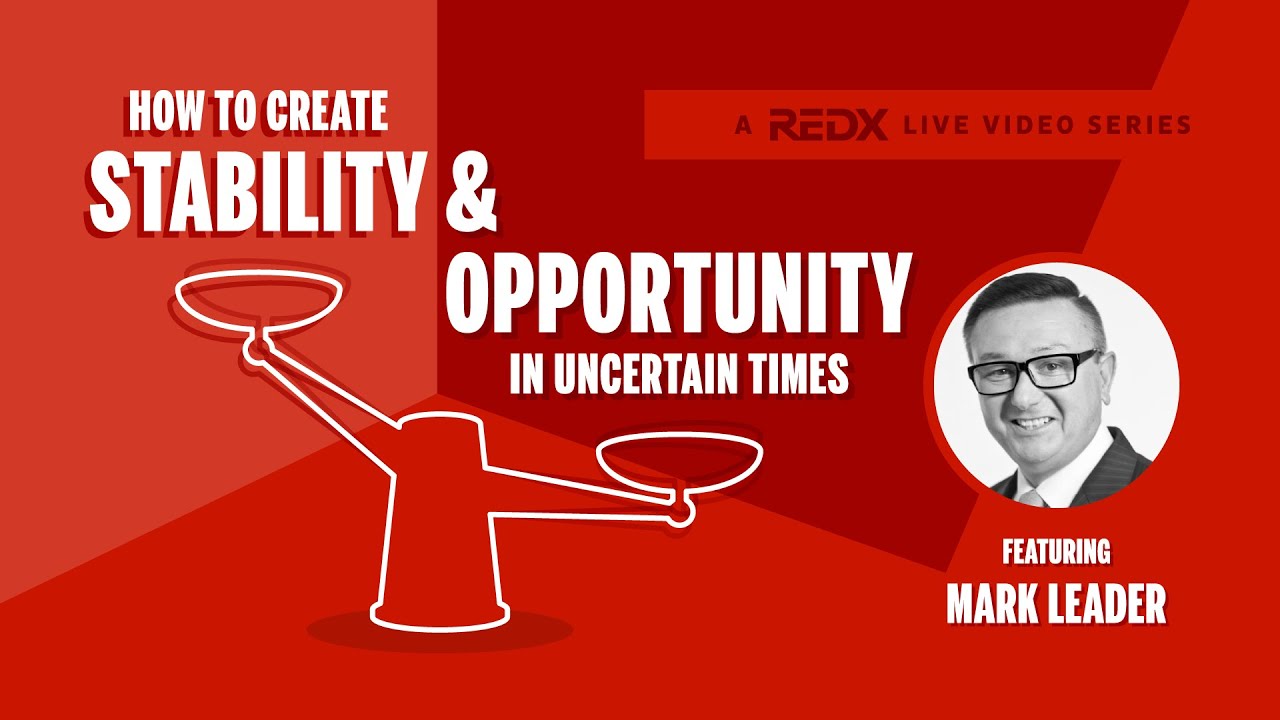 HOW TO CREATE
STABILITY &
OPPORTUNITY
IN UNCERTAIN TIMES

A REDX LIVE VIDEO SERIES

FEATURING
MARK LEADER